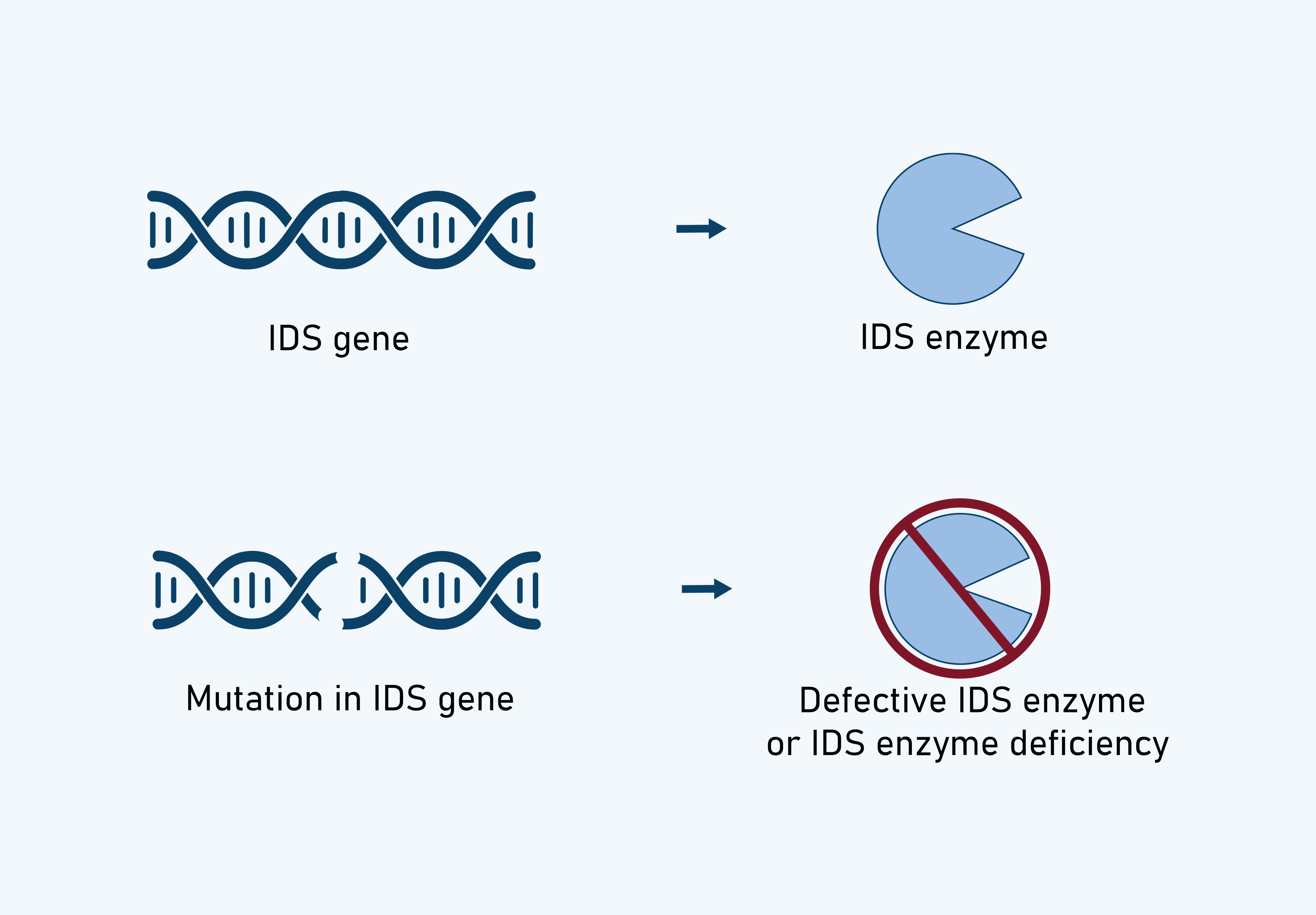 IDS gene

IDS enzyme

Mutation in IDS gene

Defective IDS enzyme
or IDS enzyme deficiency